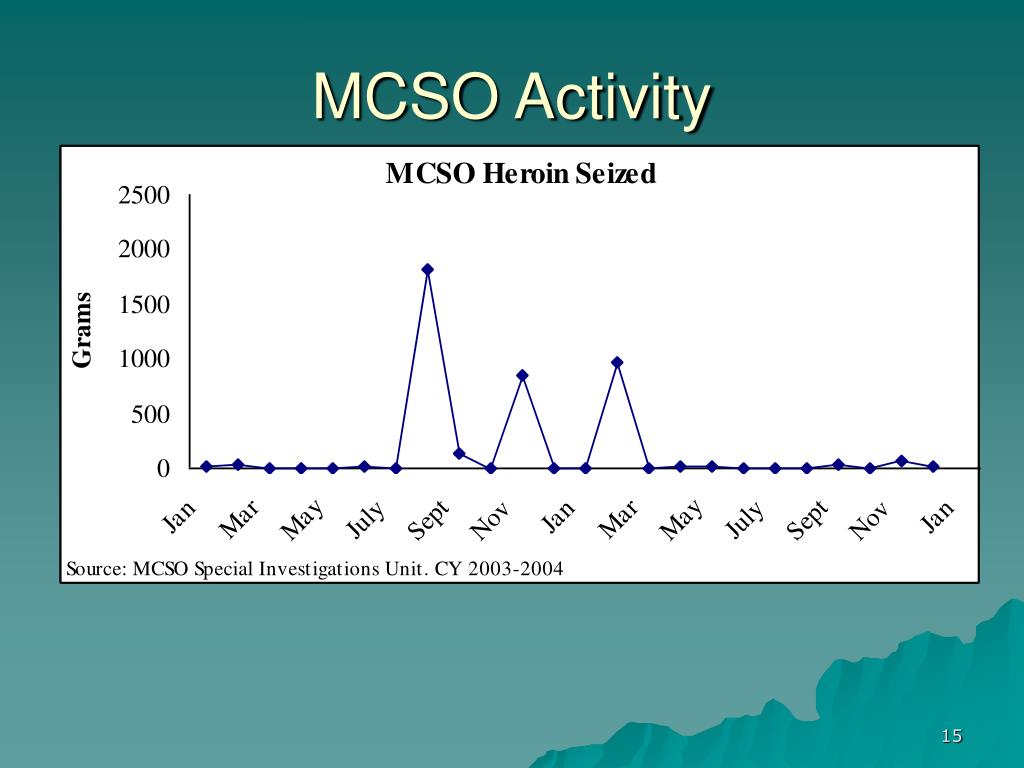 MCSO Activity

MCSO Heroin Seized

Grams

2500
2000
1500
1000
500
0

Jan
Mar
May
July
Sept
Nov
Jan
Mar
May
July
Sept
Nov
Jan

Source: MCSO Special Investigations Unit. CY 2003-2004

15